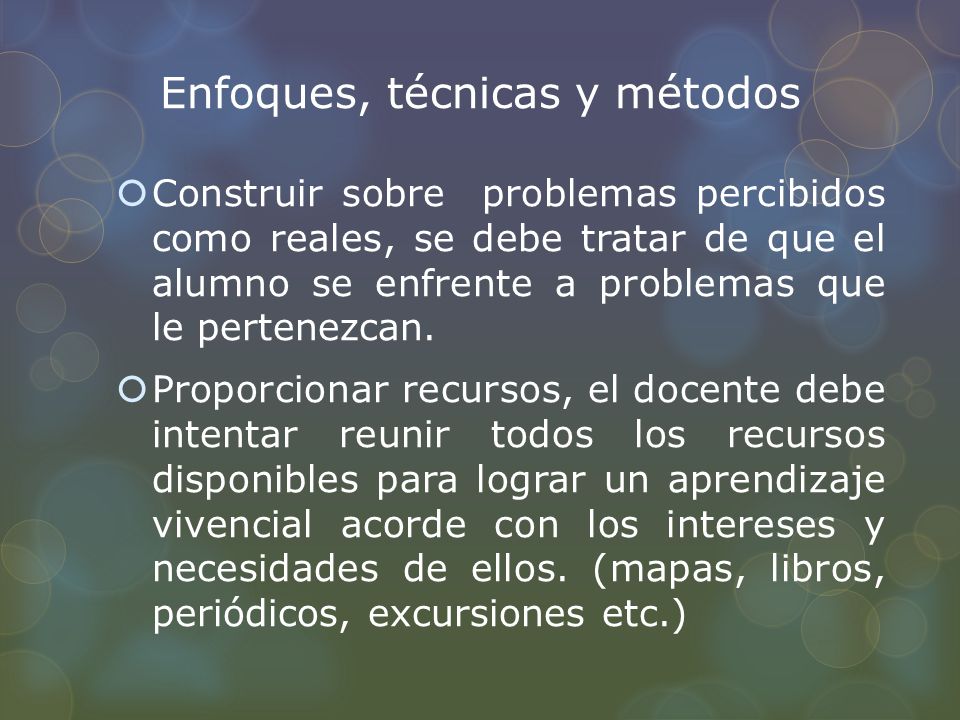 Enfoques, técnicas y métodos

Construir sobre problemas percibidos como reales, se debe tratar de que el alumno se enfrente a problemas que le pertenezcan.

Proporcionar recursos, el docente debe intentar reunir todos los recursos disponibles para lograr un aprendizaje vivencial acorde con los intereses y necesidades de ellos. (mapas, libros, periódicos, excursiones etc.)